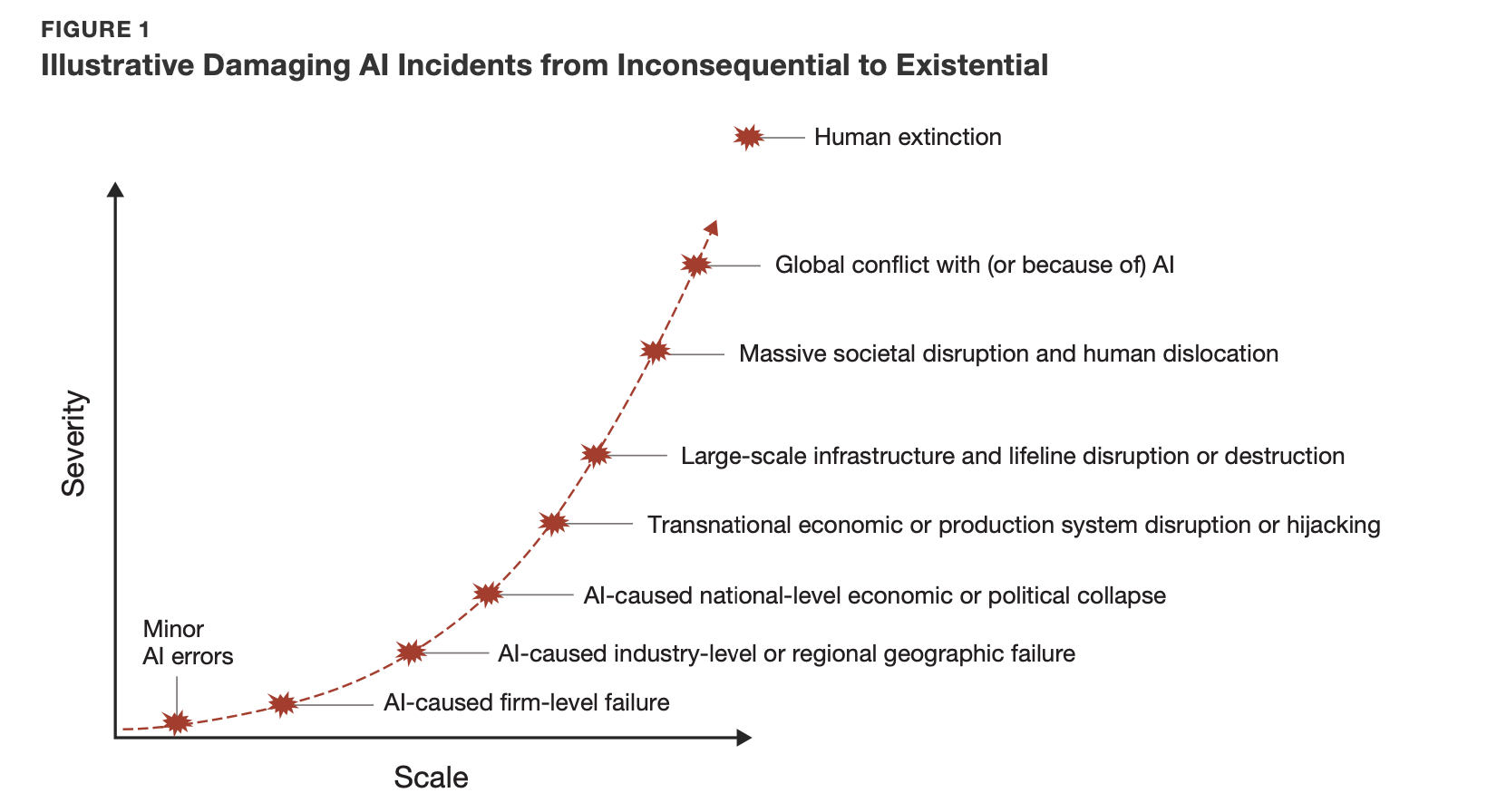 FIGURE 1
Illustrative Damaging AI Incidents from Inconsequential to Existential

Human extinction

Global conflict with (or because of) AI

Massive societal disruption and human dislocation

Large-scale infrastructure and lifeline disruption or destruction

Transnational economic or production system disruption or hijacking

AI-caused national-level economic or political collapse

AI-caused industry-level or regional geographic failure

AI-caused firm-level failure

Minor AI errors

Severity

Scale